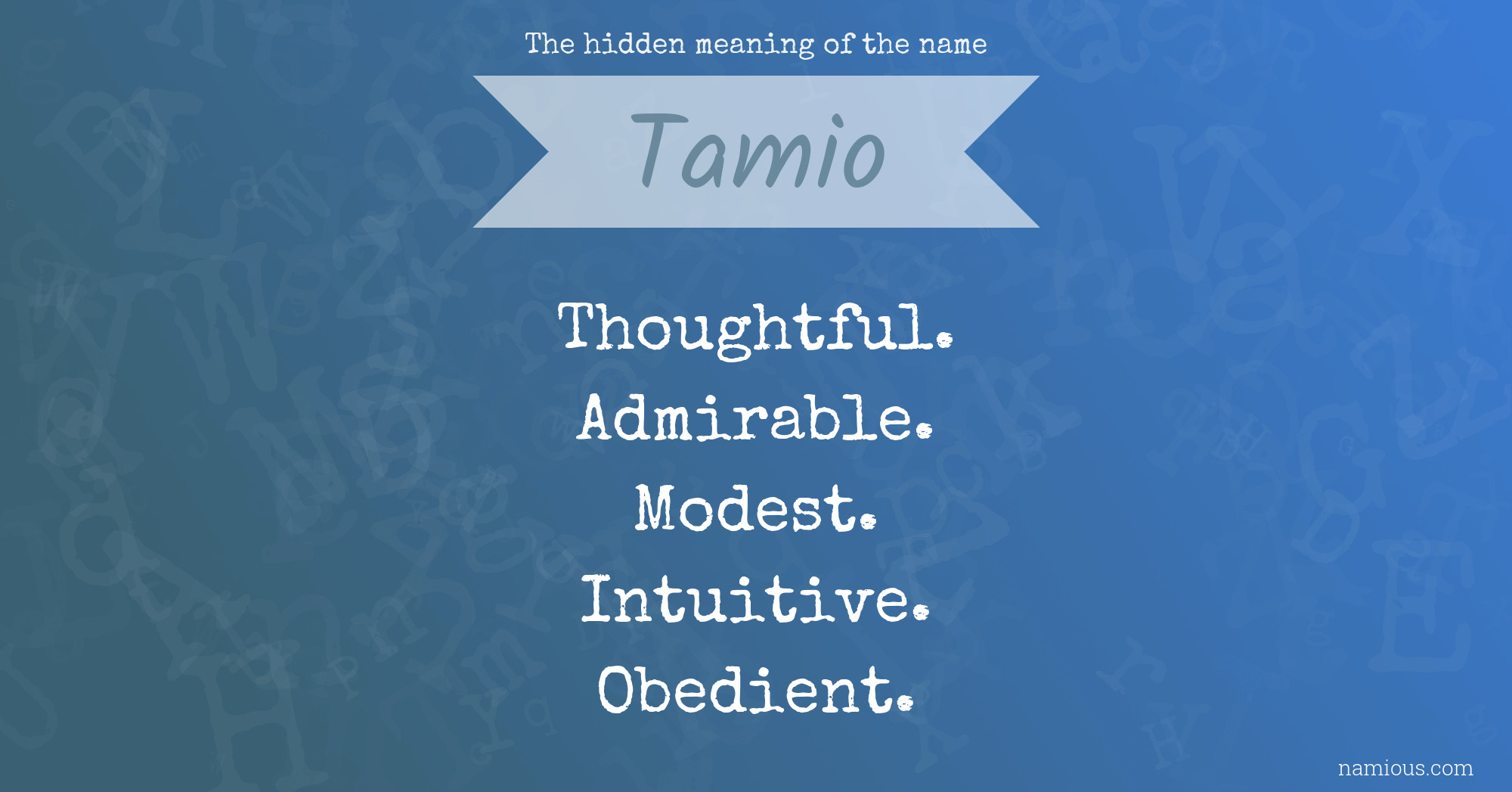 The hidden meaning of the name

Tamio

Thoughtful.
Admirable.
Modest.
Intuitive.
Obedient.

namious.com